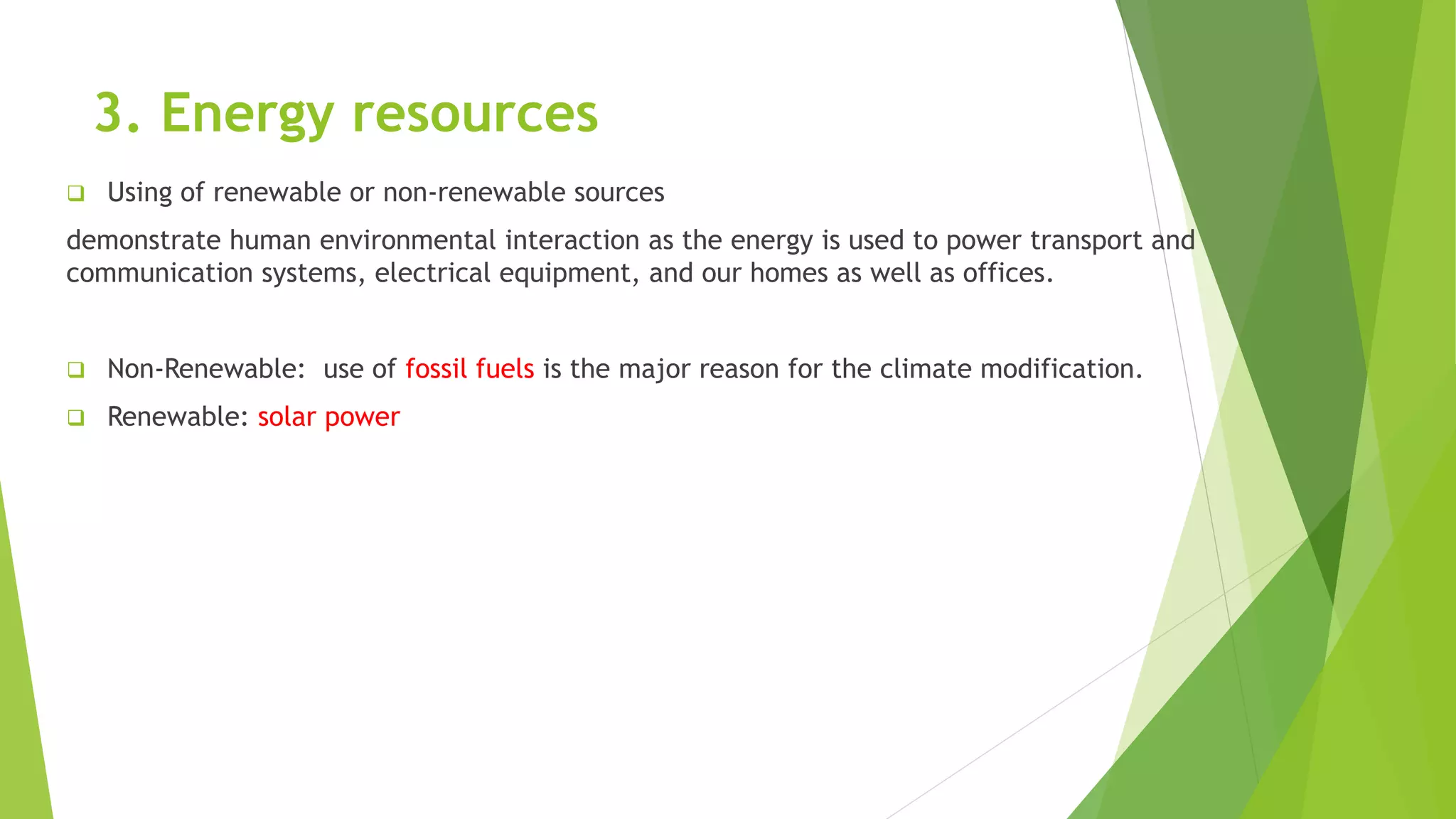 3. Energy resources

❑ Using of renewable or non-renewable sources

demonstrate human environmental interaction as the energy is used to power transport and communication systems, electrical equipment, and our homes as well as offices.

❑ Non-Renewable: use of fossil fuels is the major reason for the climate modification.

❑ Renewable: solar power